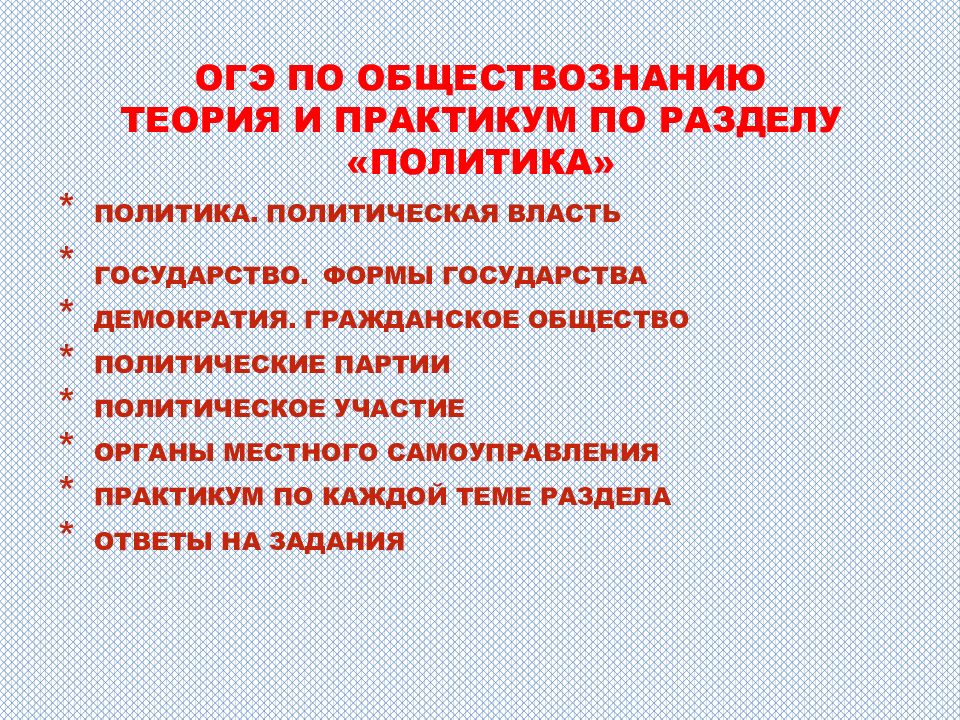 ОГЭ ПО ОБЩЕСТВОЗНАНИЮ
ТЕОРИЯ И ПРАКТИКУМ ПО РАЗДЕЛУ «ПОЛИТИКА»

* ПОЛИТИКА. ПОЛИТИЧЕСКАЯ ВЛАСТЬ
* ГОСУДАРСТВО. ФОРМЫ ГОСУДАРСТВА
* ДЕМОКРАТИЯ. ГРАЖДАНСКОЕ ОБЩЕСТВО
* ПОЛИТИЧЕСКИЕ ПАРТИИ
* ПОЛИТИЧЕСКОЕ УЧАСТИЕ
* ОРГАНЫ МЕСТНОГО САМОУПРАВЛЕНИЯ
* ПРАКТИКУМ ПО КАЖДОЙ ТЕМЕ РАЗДЕЛА
* ОТВЕТЫ НА ЗАДАНИЯ